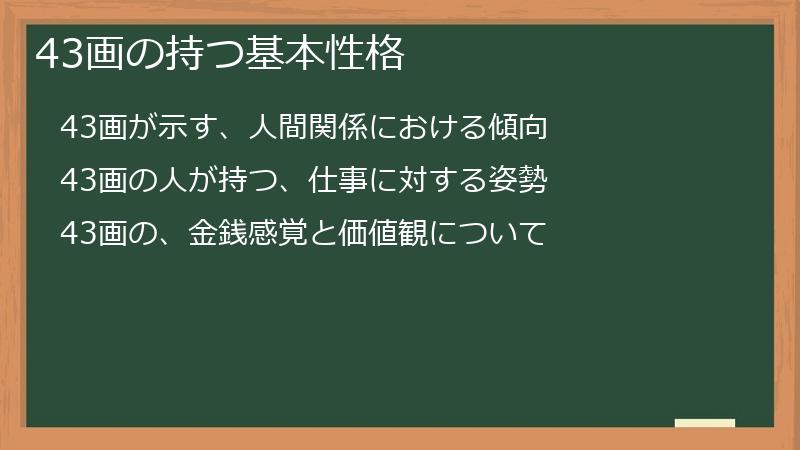 43画の持つ基本性格

43画が示す、人間関係における傾向

43画の人が持つ、仕事に対する姿勢

43画の、金銭感覚と価値観について